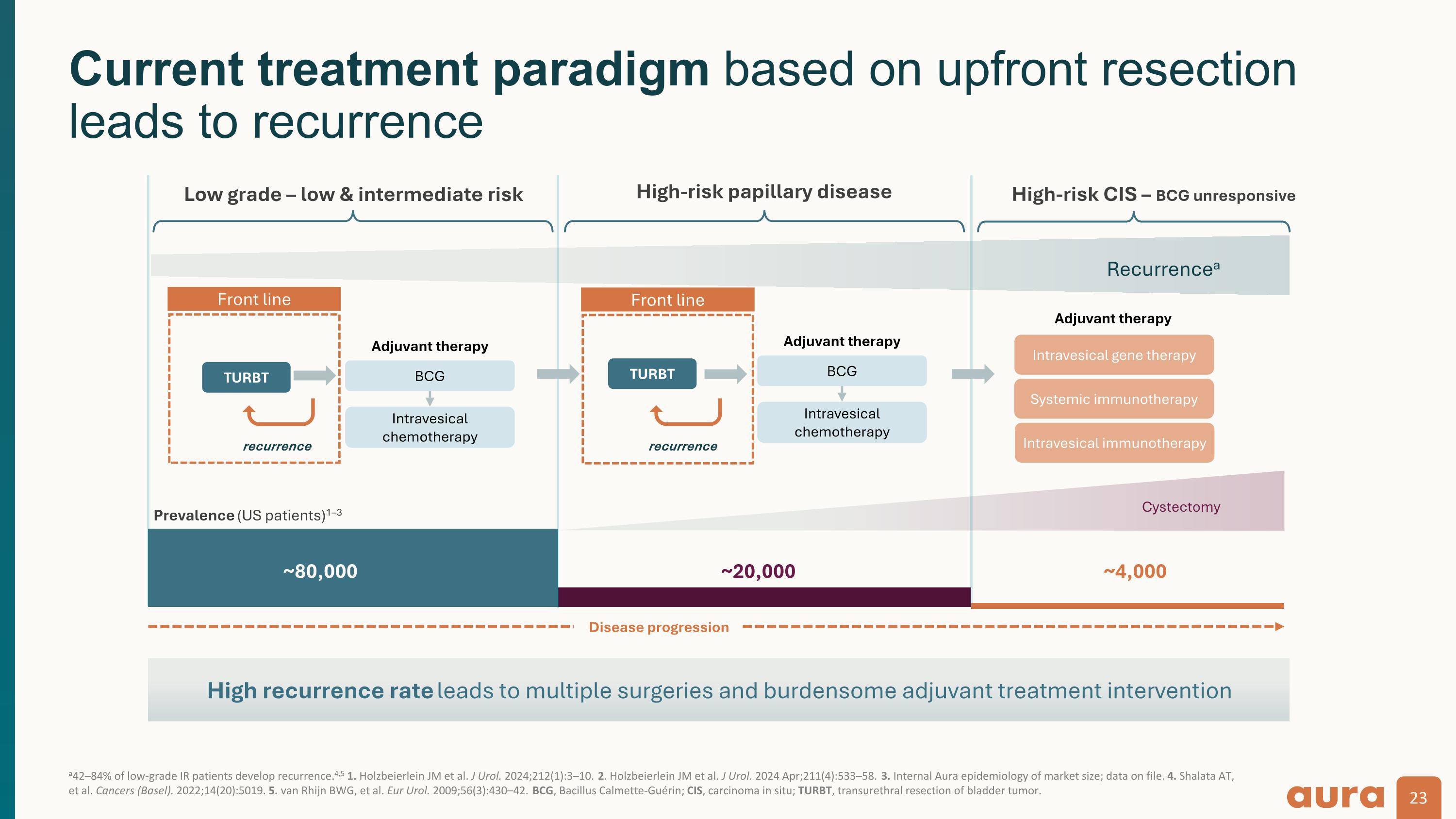 Current treatment paradigm based on upfront resection leads to recurrence

Low grade – low & intermediate risk

High-risk papillary disease

High-risk CIS – BCG unresponsive

Recurrence$^a$

Front line

TURBT

recurrence

Adjuvant therapy

BCG

Intravesical chemotherapy

Front line

TURBT

recurrence

Adjuvant therapy

BCG

Intravesical chemotherapy

Adjuvant therapy

Intravesical gene therapy

Systemic immunotherapy

Intravesical immunotherapy

Cystectomy

Prevalence (US patients)$^{1–3}$

~80,000

~20,000

~4,000

Disease progression

High recurrence rate leads to multiple surgeries and burdensome adjuvant treatment intervention

$^a$42–84% of low-grade IR patients develop recurrence.$^{4,5}$ 1. Holzbeierlein JM et al. J Urol. 2024;212(1):3–10. 2. Holzbeierlein JM et al. J Urol. 2024 Apr;211(4):533–58. 3. Internal Aura epidemiology of market size; data on file. 4. Shalata AT, et al. Cancers (Basel). 2022;14(20):5019. 5. van Rhijn BWG, et al. Eur Urol. 2009;56(3):430–42. BCG, Bacillus Calmette-Guérin; CIS, carcinoma in situ; TURBT, transurethral resection of bladder tumor.

aura

23